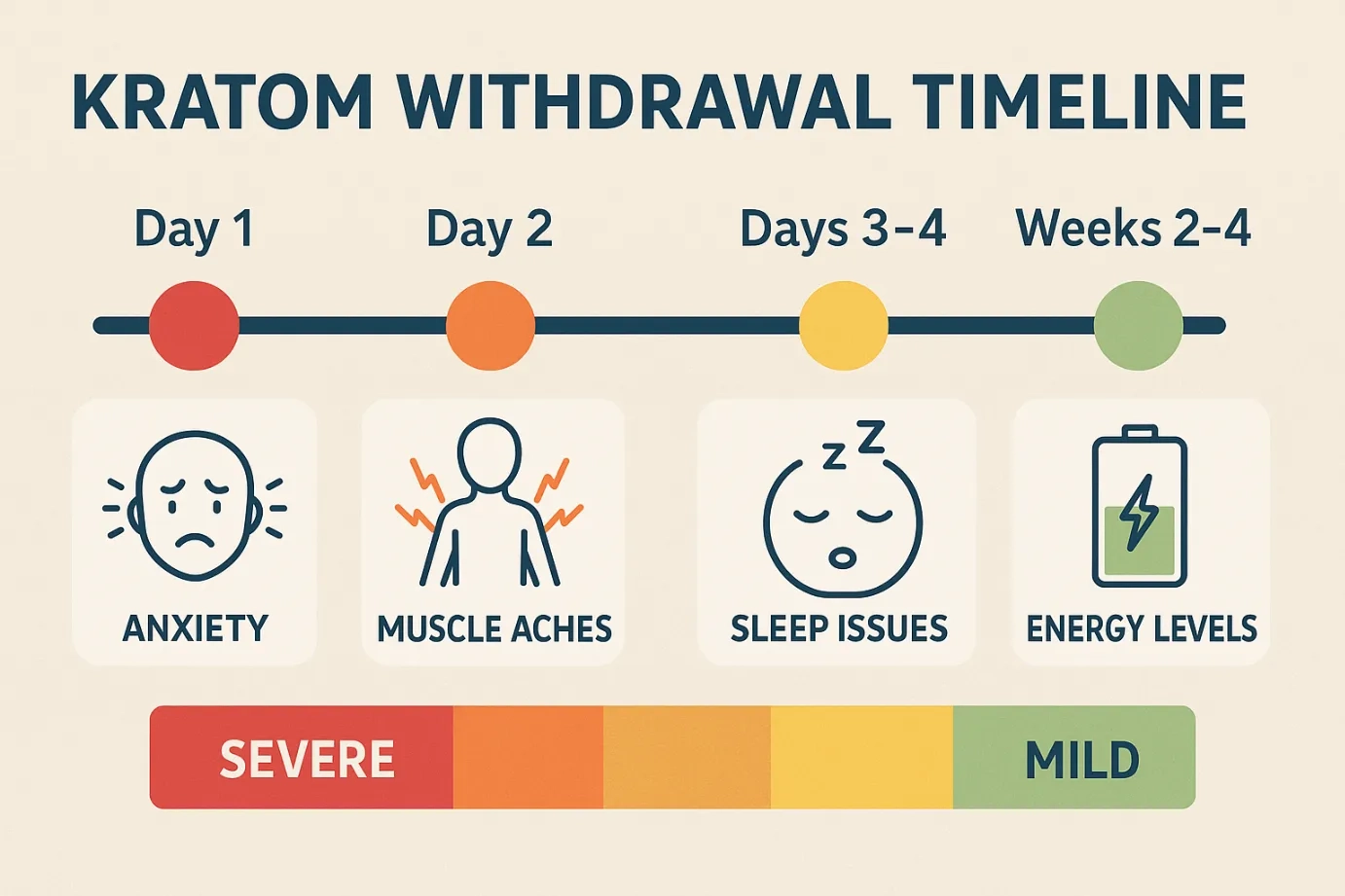 KRATOM WITHDRAWAL TIMELINE

Day 1
Day 2
Days 3-4
Weeks 2-4

ANXIETY
MUSCLE ACHES
z Z
SLEEP ISSUES
ENERGY LEVELS

SEVERE
MILD